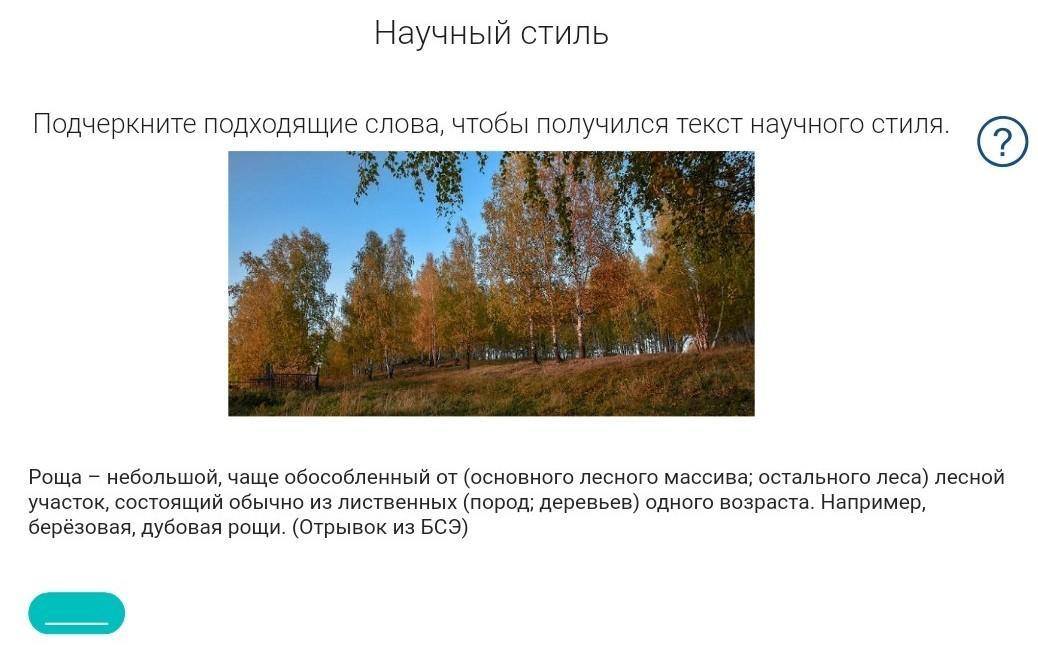 Научный стиль

Подчеркните подходящие слова, чтобы получился текст научного стиля.

?

Роща – небольшой, чаще обособленный от (основного лесного массива; остального леса) лесной участок, состоящий обычно из лиственных (пород; деревьев) одного возраста. Например, берёзовая, дубовая рощи. (Отрывок из БСЭ)